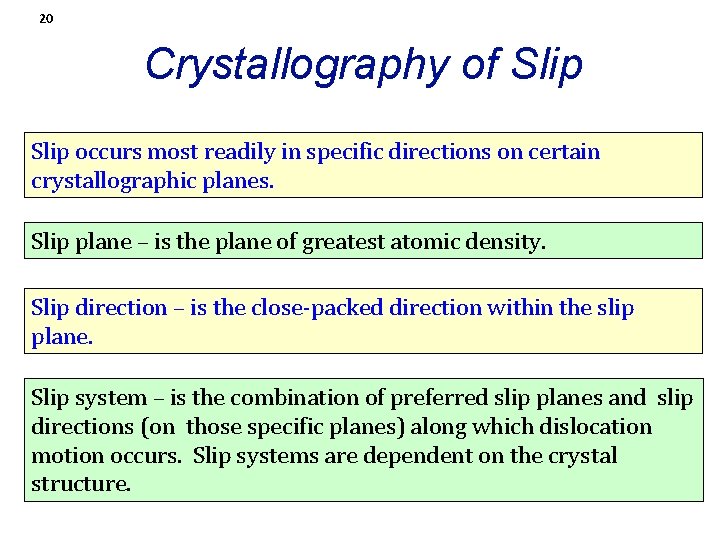 20

Crystallography of Slip

Slip occurs most readily in specific directions on certain crystallographic planes.

Slip plane – is the plane of greatest atomic density.

Slip direction – is the close-packed direction within the slip plane.

Slip system – is the combination of preferred slip planes and slip directions (on those specific planes) along which dislocation motion occurs. Slip systems are dependent on the crystal structure.